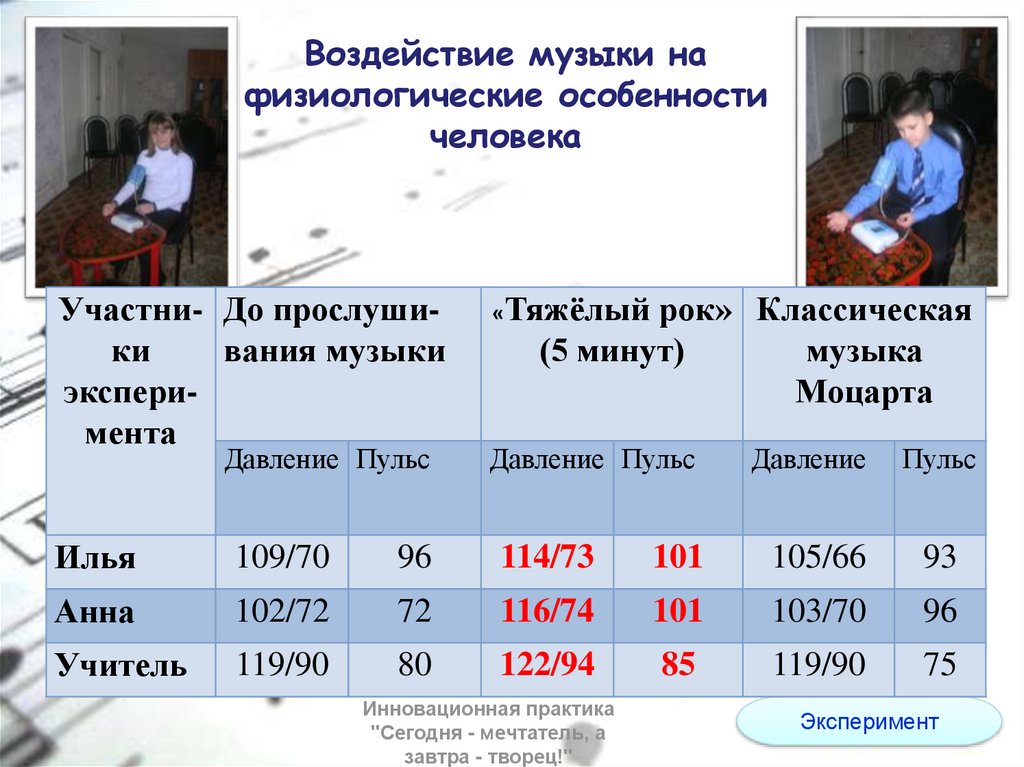 Воздействие музыки на физиологические особенности человека

| Участники эксперимента | До прослушивания музыки | | «Тяжёлый рок» (5 минут) | | Классическая музыка Моцарта | |
|---|---|---|---|---|---|---|
| | Давление | Пульс | Давление | Пульс | Давление | Пульс |
| Илья | 109/70 | 96 | 114/73 | 101 | 105/66 | 93 |
| Анна | 102/72 | 72 | 116/74 | 101 | 103/70 | 96 |
| Учитель | 119/90 | 80 | 122/94 | 85 | 119/90 | 75 |

Инновационная практика "Сегодня - мечтатель, а завтра - творец!"

Эксперимент